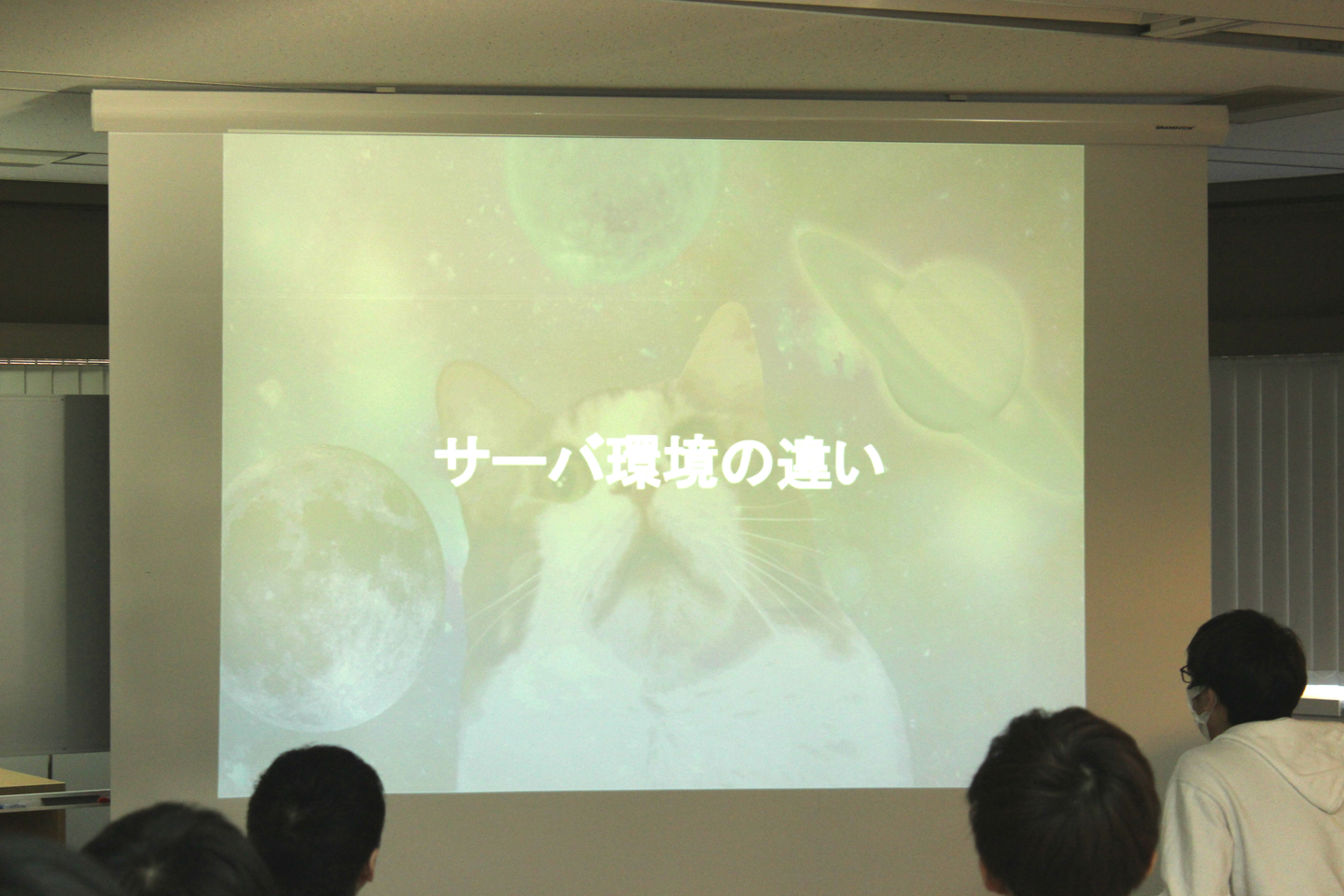 サーバ環境の違い